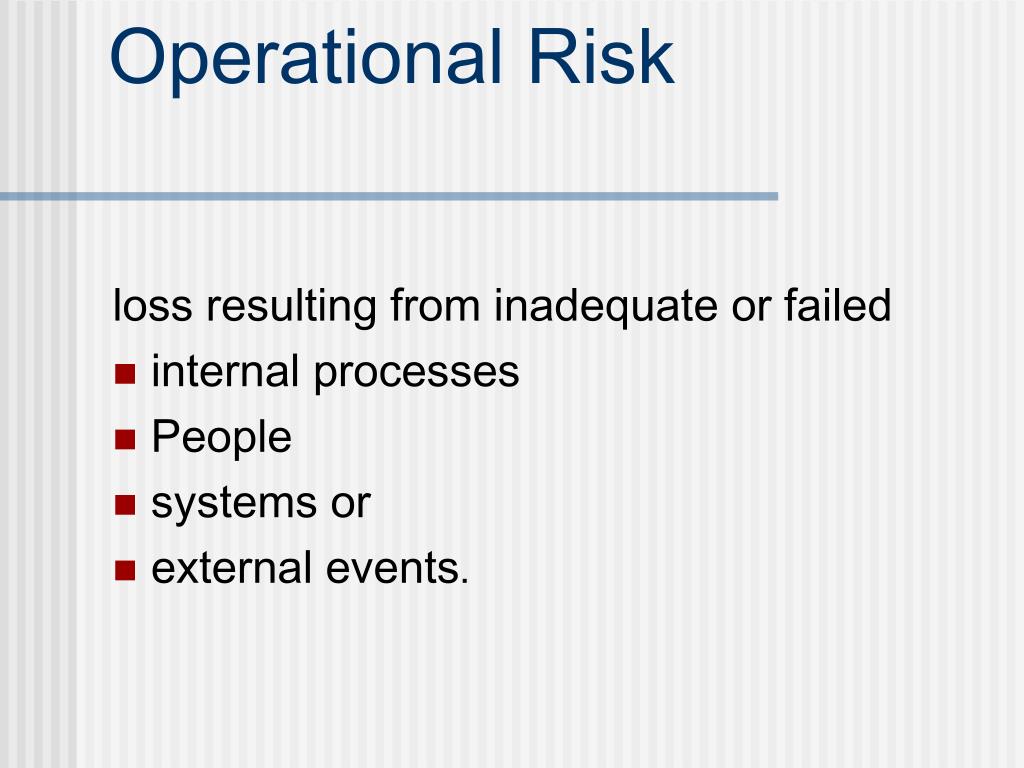 Operational Risk

loss resulting from inadequate or failed

- internal processes
- People
- systems or
- external events.